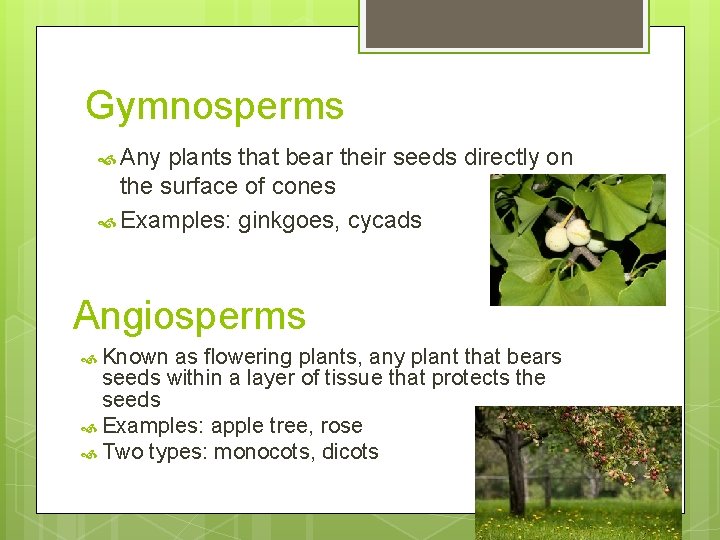 Gymnosperms

Any plants that bear their seeds directly on the surface of cones

Examples: ginkgoes, cycads

Angiosperms

Known as flowering plants, any plant that bears seeds within a layer of tissue that protects the seeds

Examples: apple tree, rose

Two types: monocots, dicots